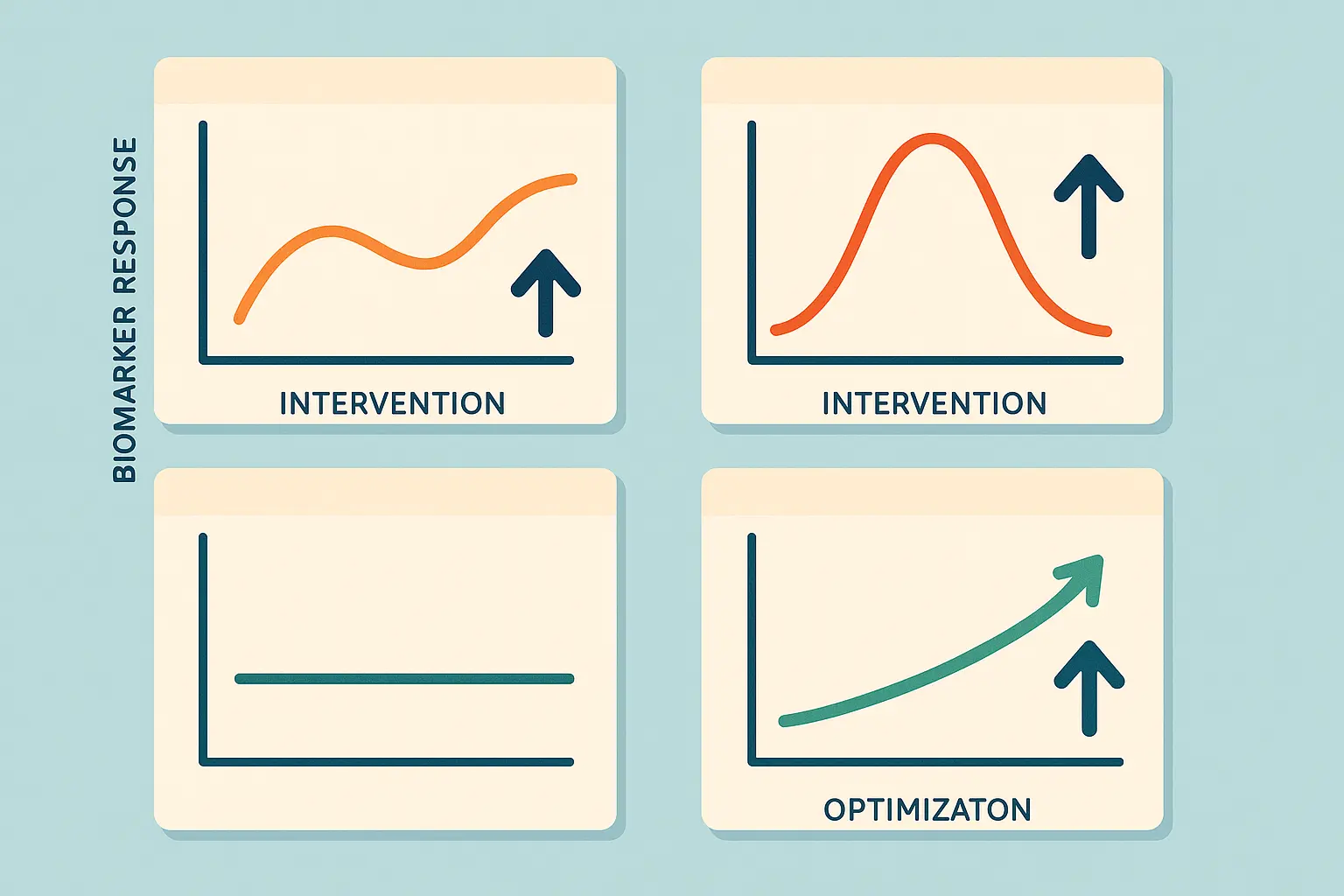 BIOMARKER RESPONSE

INTERVENTION

INTERVENTION

OPTIMIZATON